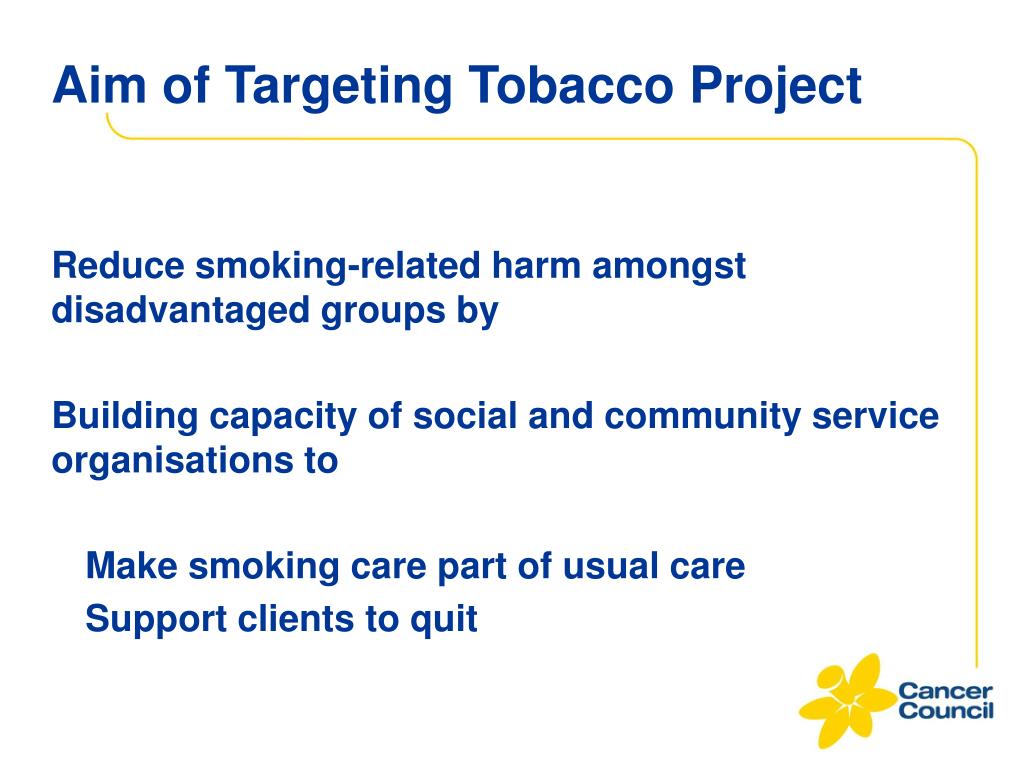 Aim of Targeting Tobacco Project

Reduce smoking-related harm amongst disadvantaged groups by

Building capacity of social and community service organisations to

Make smoking care part of usual care

Support clients to quit

Cancer Council